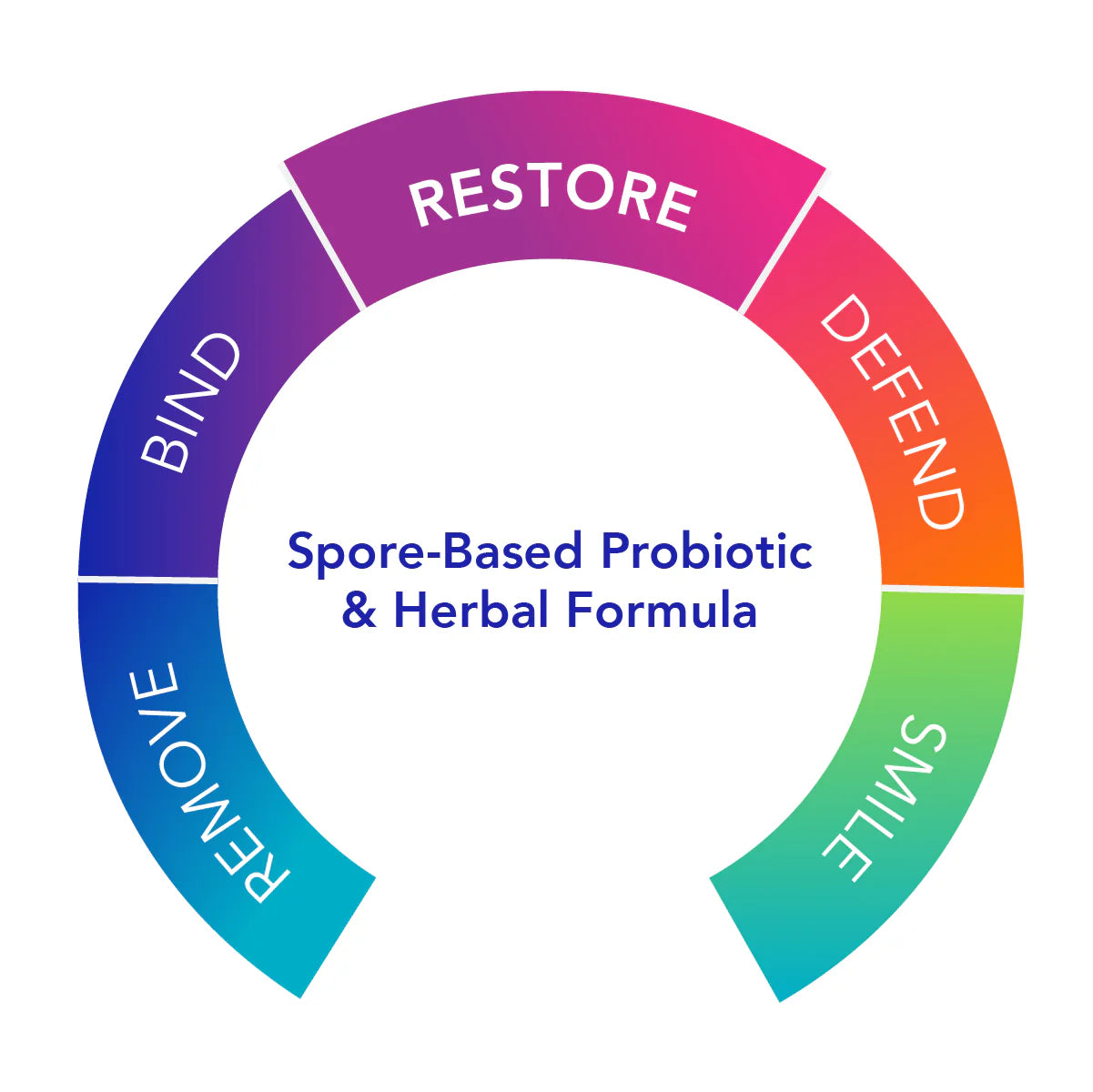 REMOVE

BIND

RESTORE

DEFEND

SMILE

Spore-Based Probiotic & Herbal Formula